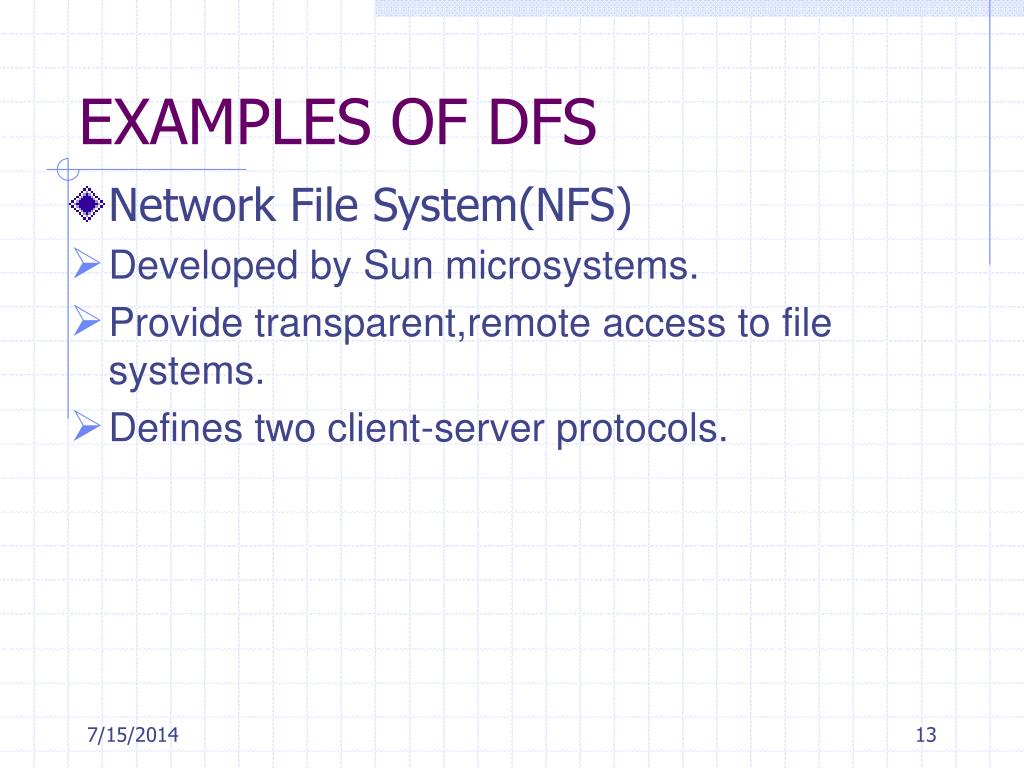 EXAMPLES OF DFS

Network File System(NFS)

Developed by Sun microsystems.

Provide transparent,remote access to file systems.

Defines two client-server protocols.

7/15/2014

13